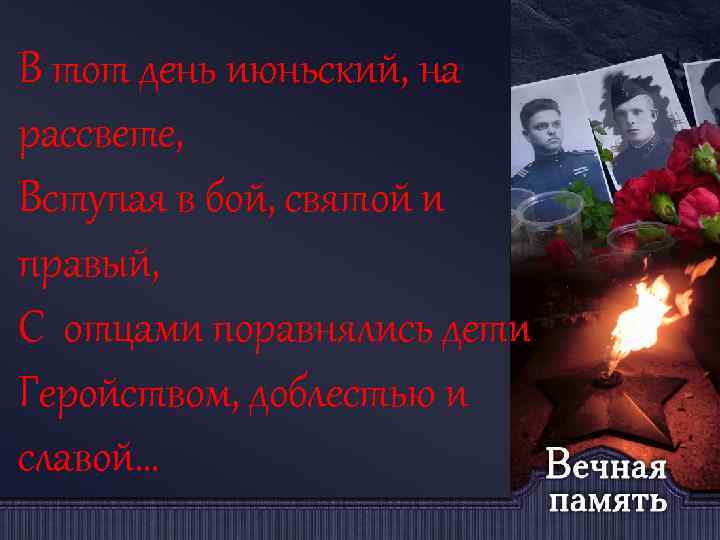 В тот день июньский, на рассвете,
Вступая в бой, святой и правый,
С отцами поравнялись дети
Геройством, доблестью и славой...

Вечная память